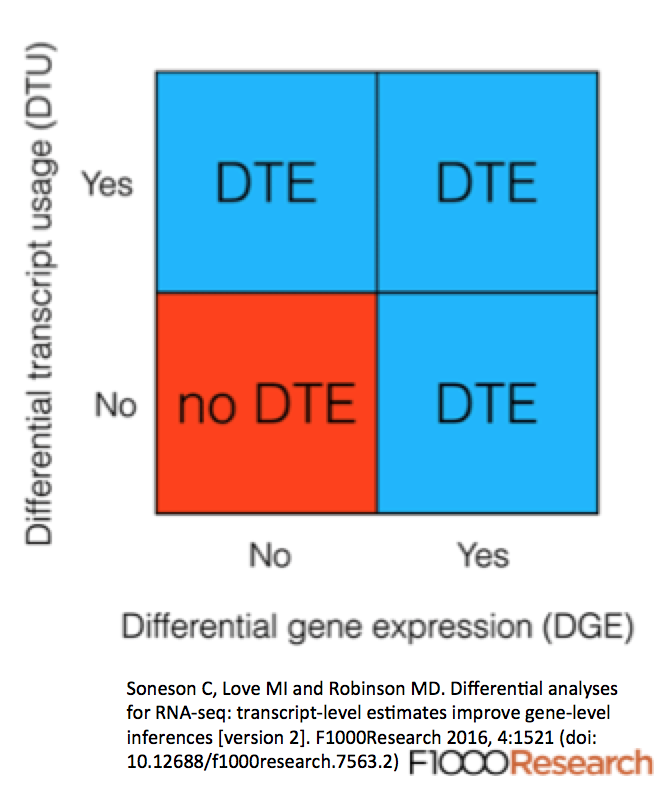 Differential transcript usage (DTU)

Yes

No

DTE

DTE

no DTE

DTE

No

Yes

Differential gene expression (DGE)

Soneson C, Love MI and Robinson MD. Differential analyses for RNA-seq: transcript-level estimates improve gene-level inferences [version 2]. F1000Research 2016, 4:1521 (doi: 10.12688/f1000research.7563.2) F1000Research